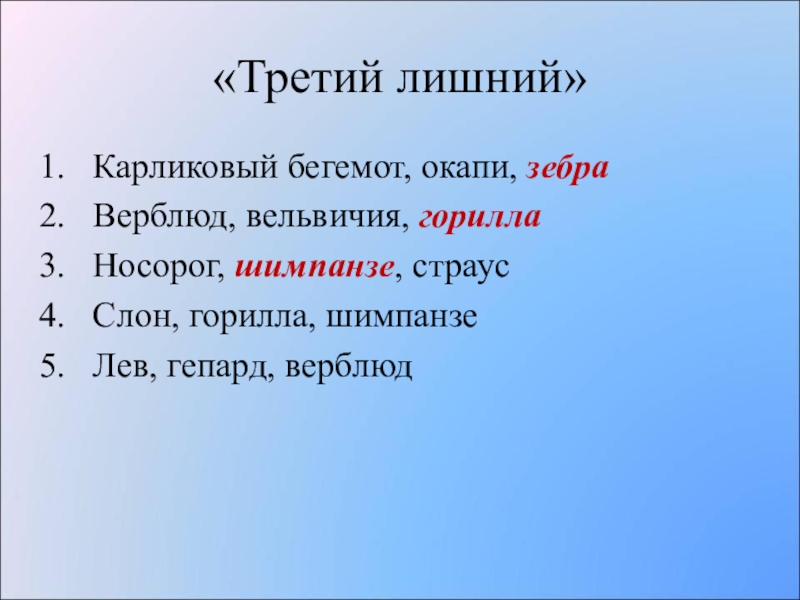 «Третий лишний»

1. Карликовый бегемот, окапи, зебра
2. Верблюд, вельвичия, горилла
3. Носорог, шимпанзе, страус
4. Слон, горилла, шимпанзе
5. Лев, гепард, верблюд